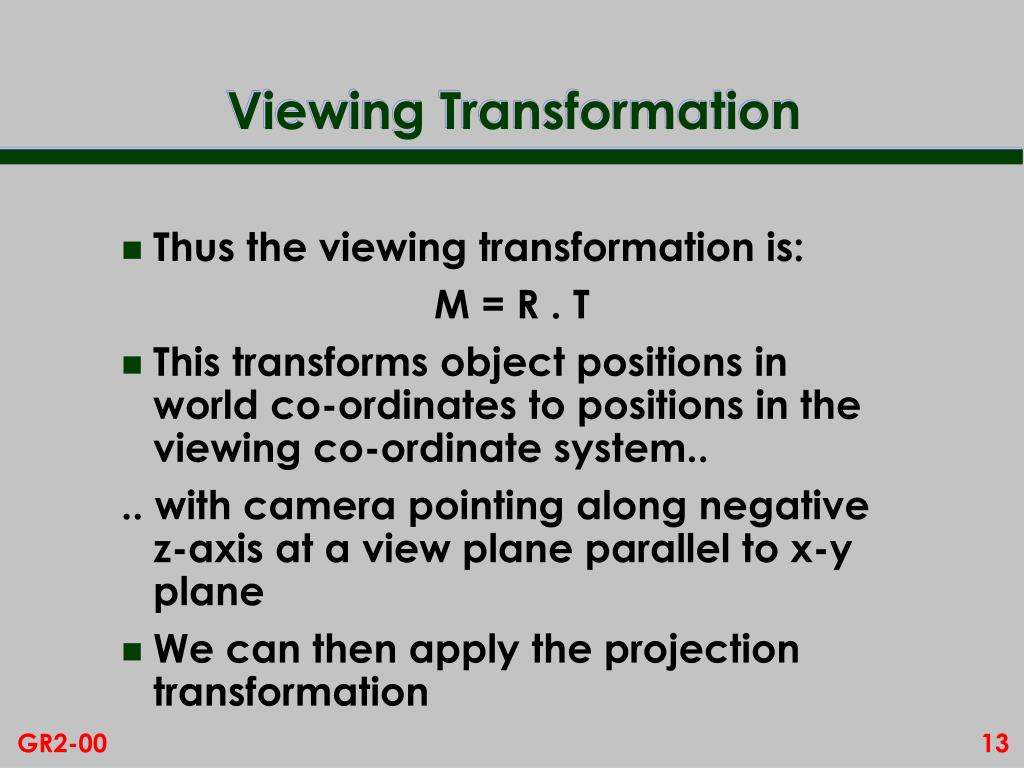 Viewing Transformation

Thus the viewing transformation is:

M = R . T

This transforms object positions in world co-ordinates to positions in the viewing co-ordinate system..

.. with camera pointing along negative z-axis at a view plane parallel to x-y plane

We can then apply the projection transformation

GR2-00

13